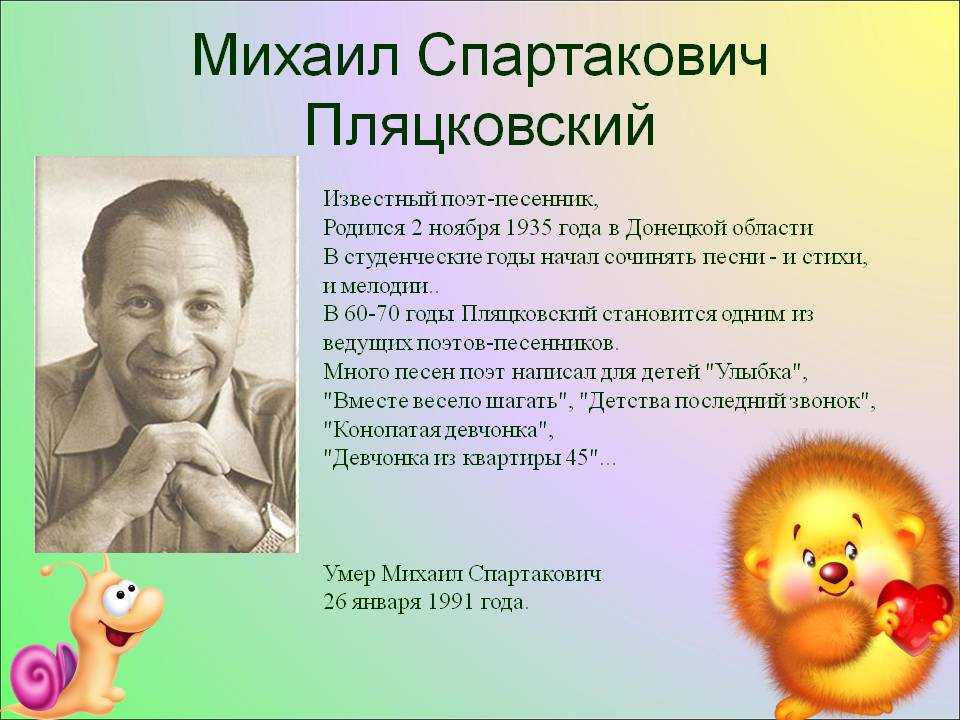 Михаил Спартакович Пляцковский

Известный поэт-песенник,
Родился 2 ноября 1935 года в Донецкой области
В студенческие годы начал сочинять песни - и стихи, и мелодии..
В 60-70 годы Пляцковский становится одним из ведущих поэтов-песенников.
Много песен поэт написал для детей "Улыбка", "Вместе весело шагать", "Детства последний звонок", "Конопатая девчонка", "Девчонка из квартиры 45"...

Умер Михаил Спартакович 26 января 1991 года.